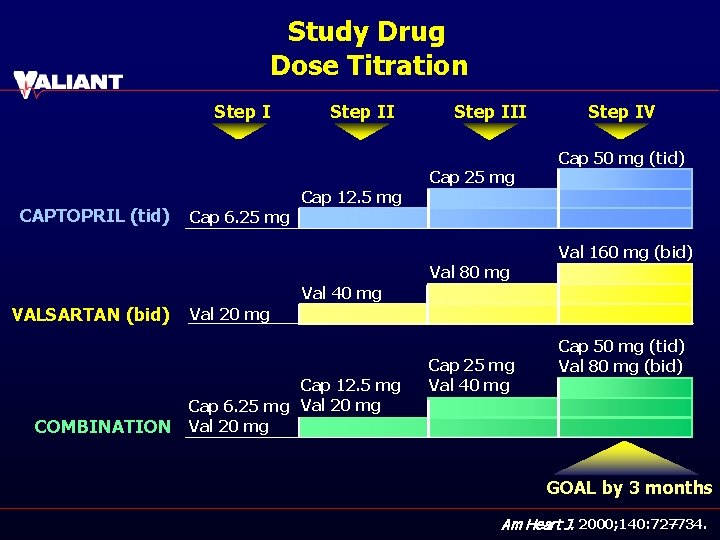 Study Drug
Dose Titration

VALIANT

Step I
Step II
Step III
Step IV

CAPTOPRIL (tid)
Cap 6.25 mg
Cap 12.5 mg
Cap 25 mg
Cap 50 mg (tid)

VALSARTAN (bid)
Val 20 mg
Val 40 mg
Val 80 mg
Val 160 mg (bid)

COMBINATION
Cap 6.25 mg
Val 20 mg
Cap 12.5 mg
Val 20 mg
Cap 25 mg
Val 40 mg
Cap 50 mg (tid)
Val 80 mg (bid)

GOAL by 3 months

Am Heart J. 2000;140:727-734.